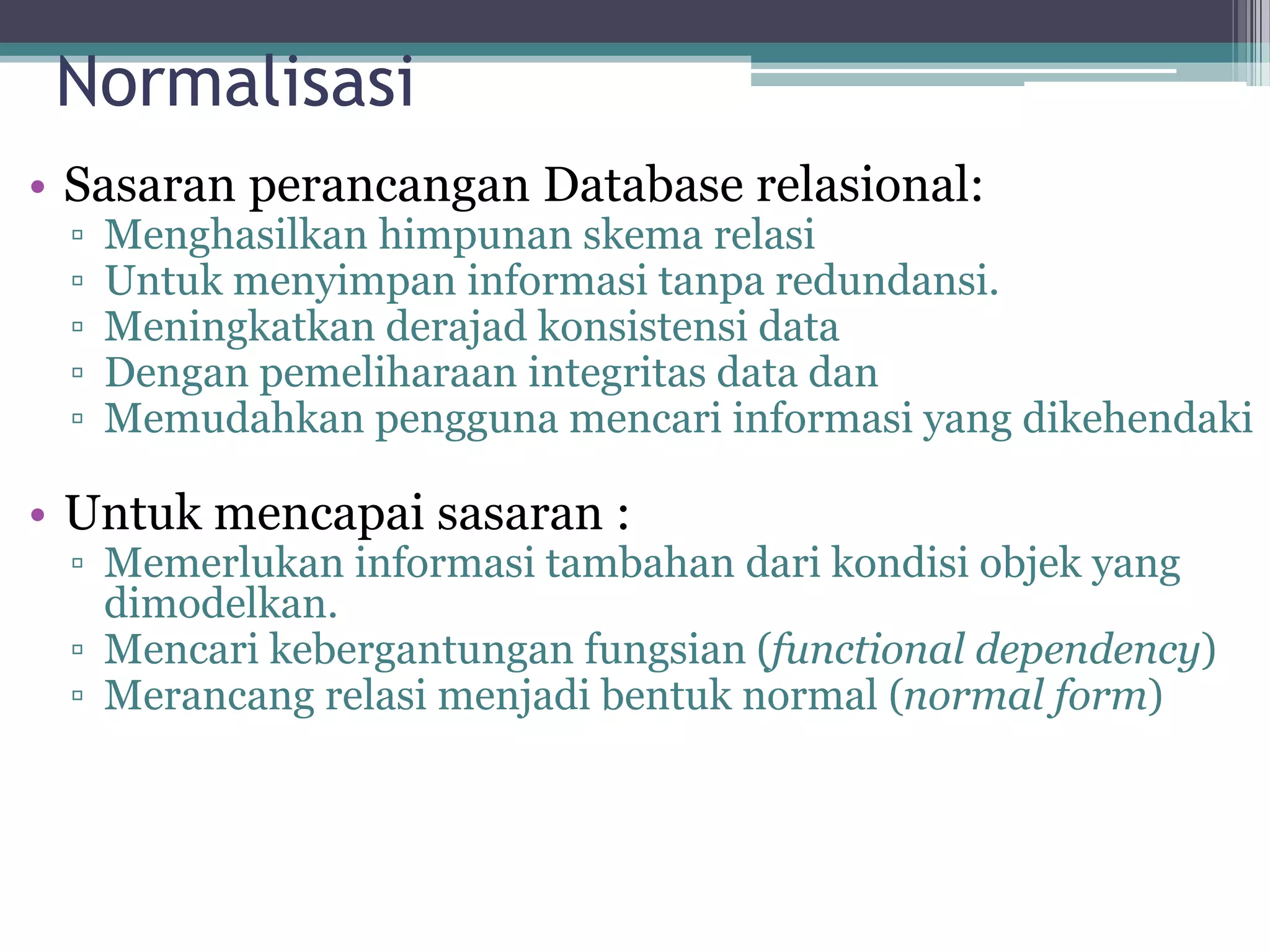 Normalisasi

• Sasaran perancangan Database relasional:
▫ Menghasilkan himpunan skema relasi
▫ Untuk menyimpan informasi tanpa redundansi.
▫ Meningkatkan derajad konsistensi data
▫ Dengan pemeliharaan integritas data dan
▫ Memudahkan pengguna mencari informasi yang dikehendaki

• Untuk mencapai sasaran :
▫ Memerlukan informasi tambahan dari kondisi objek yang dimodelkan.
▫ Mencari kebergantungan fungsian (functional dependency)
▫ Merancang relasi menjadi bentuk normal (normal form)